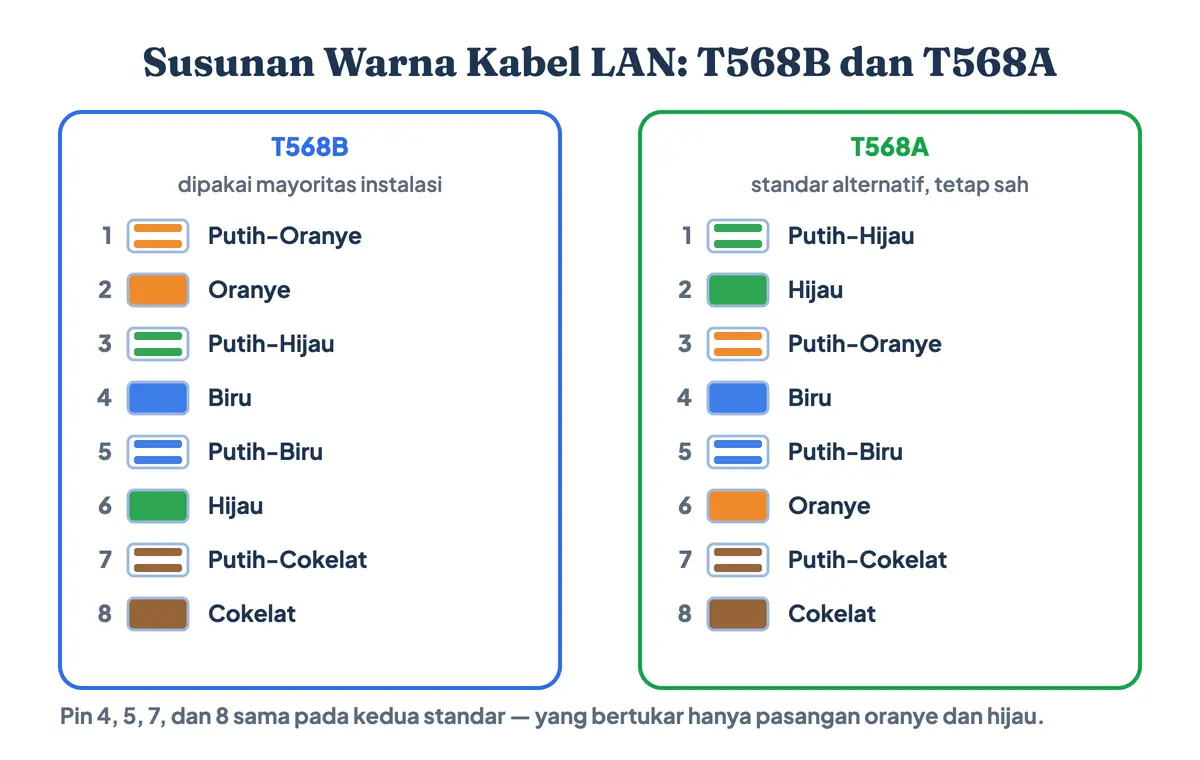 Susunan Warna Kabel LAN: T568B dan T568A

T568B
dipakai mayoritas instalasi

1 Putih-Oranye
2 Oranye
3 Putih-Hijau
4 Biru
5 Putih-Biru
6 Hijau
7 Putih-Cokelat
8 Cokelat

T568A
standar alternatif, tetap sah

1 Putih-Hijau
2 Hijau
3 Putih-Oranye
4 Biru
5 Putih-Biru
6 Oranye
7 Putih-Cokelat
8 Cokelat

Pin 4, 5, 7, dan 8 sama pada kedua standar — yang bertukar hanya pasangan oranye dan hijau.